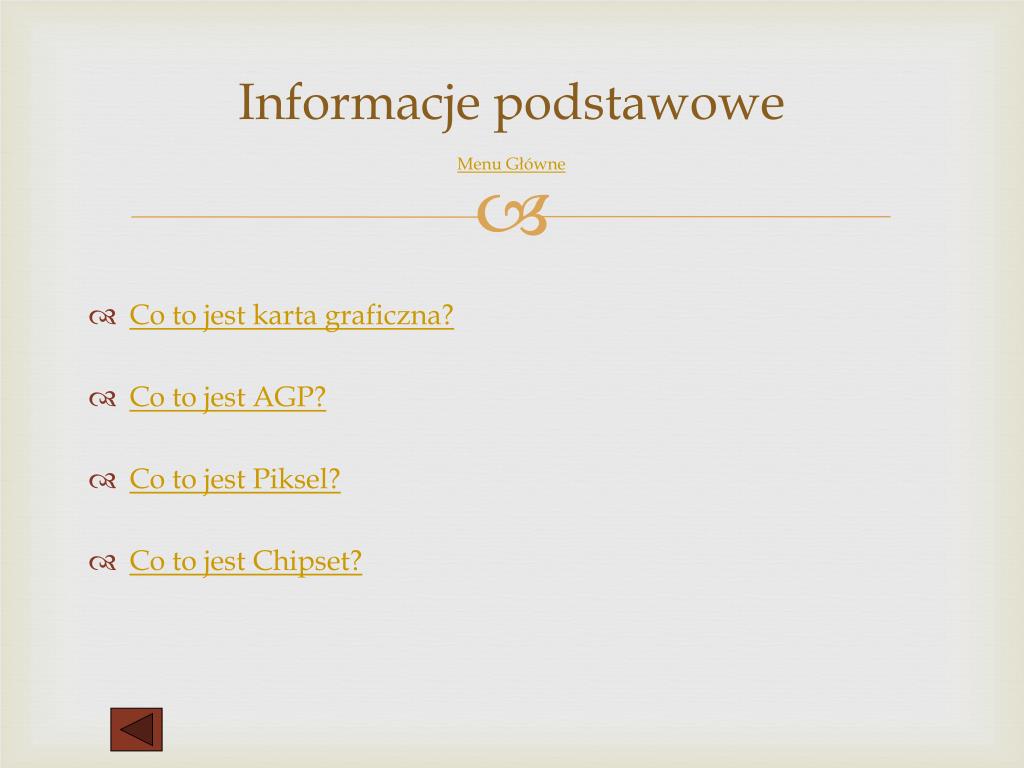 Informacje podstawowe

Menu Główne

Co to jest karta graficzna?

Co to jest AGP?

Co to jest Piksel?

Co to jest Chipset?